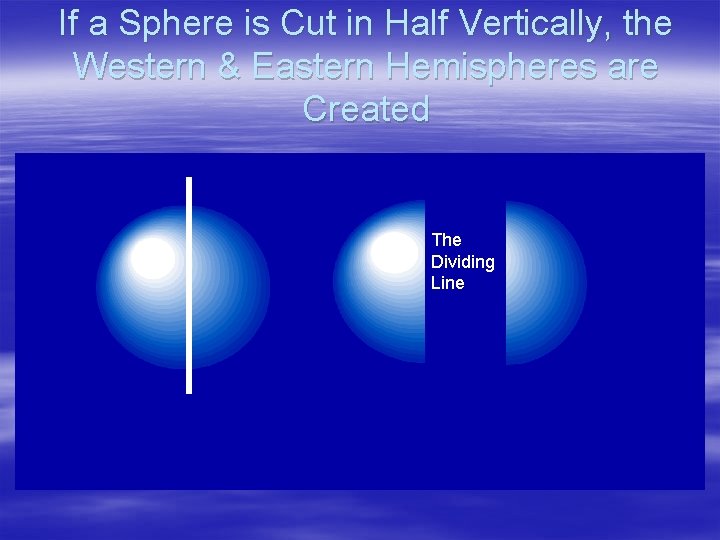 If a Sphere is Cut in Half Vertically, the Western & Eastern Hemispheres are Created

The Dividing Line